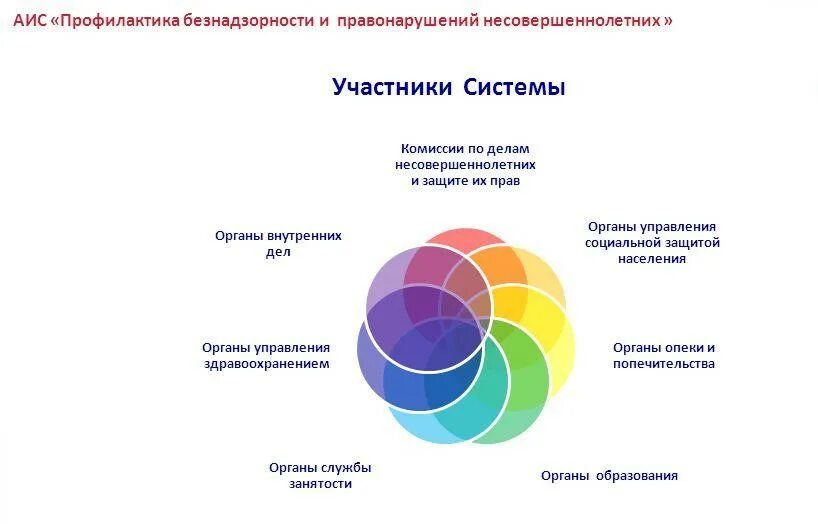 АИС «Профилактика безнадзорности и правонарушений несовершеннолетних »

Участники Системы

Комиссии по делам несовершеннолетних и защите их прав

Органы управления социальной защитой населения

Органы опеки и попечительства

Органы образования

Органы службы занятости

Органы управления здравоохранением

Органы внутренних дел